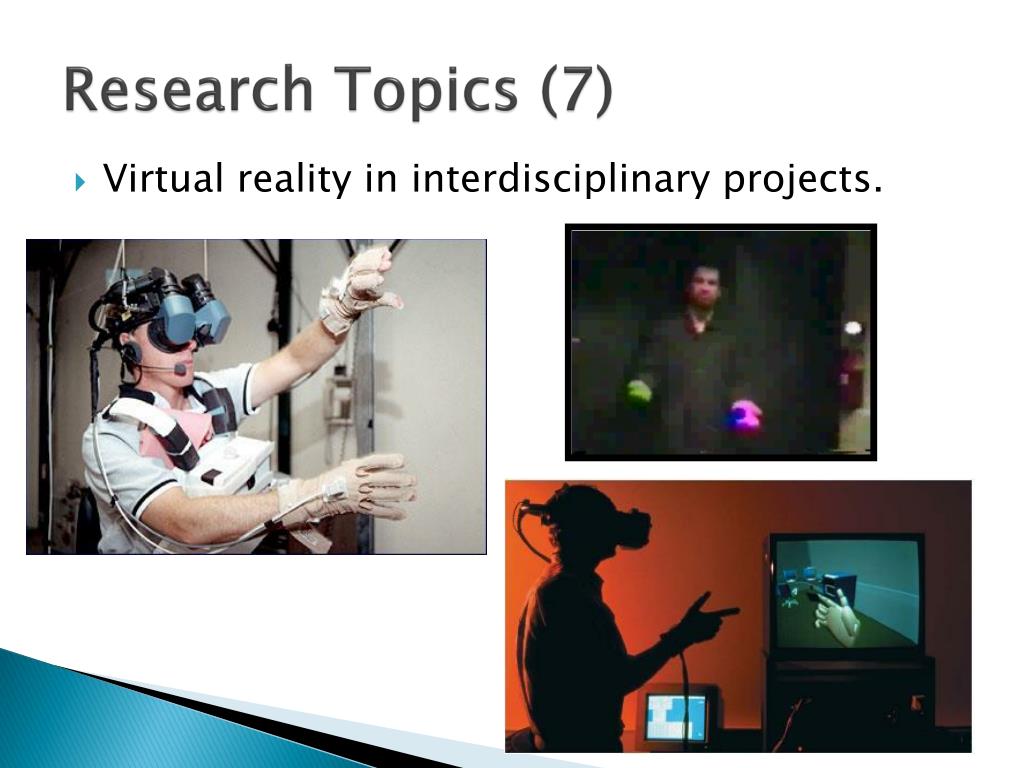 Research Topics (7)

Virtual reality in interdisciplinary projects.